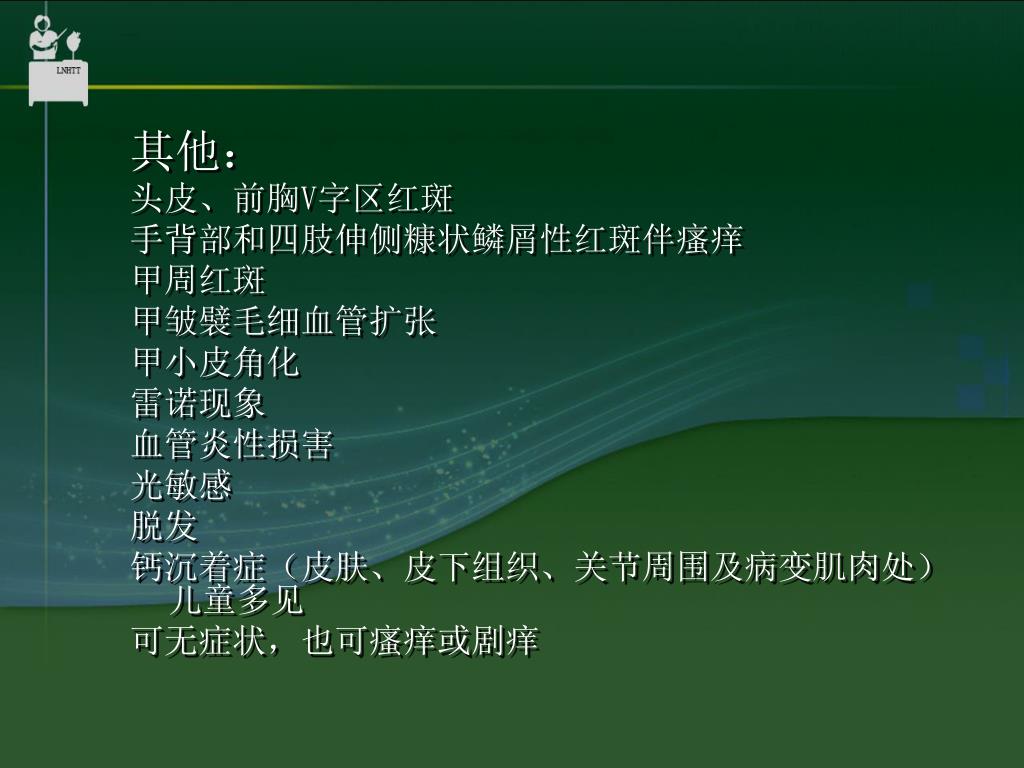 LNHTT

其他：

头皮、前胸V字区红斑

手背部和四肢伸侧糠状鳞屑性红斑伴瘙痒

甲周红斑

甲皱襞毛细血管扩张

甲小皮角化

雷诺现象

血管炎性损害

光敏感

脱发

钙沉着症（皮肤、皮下组织、关节周围及病变肌肉处）儿童多见

可无症状，也可瘙痒或剧痒